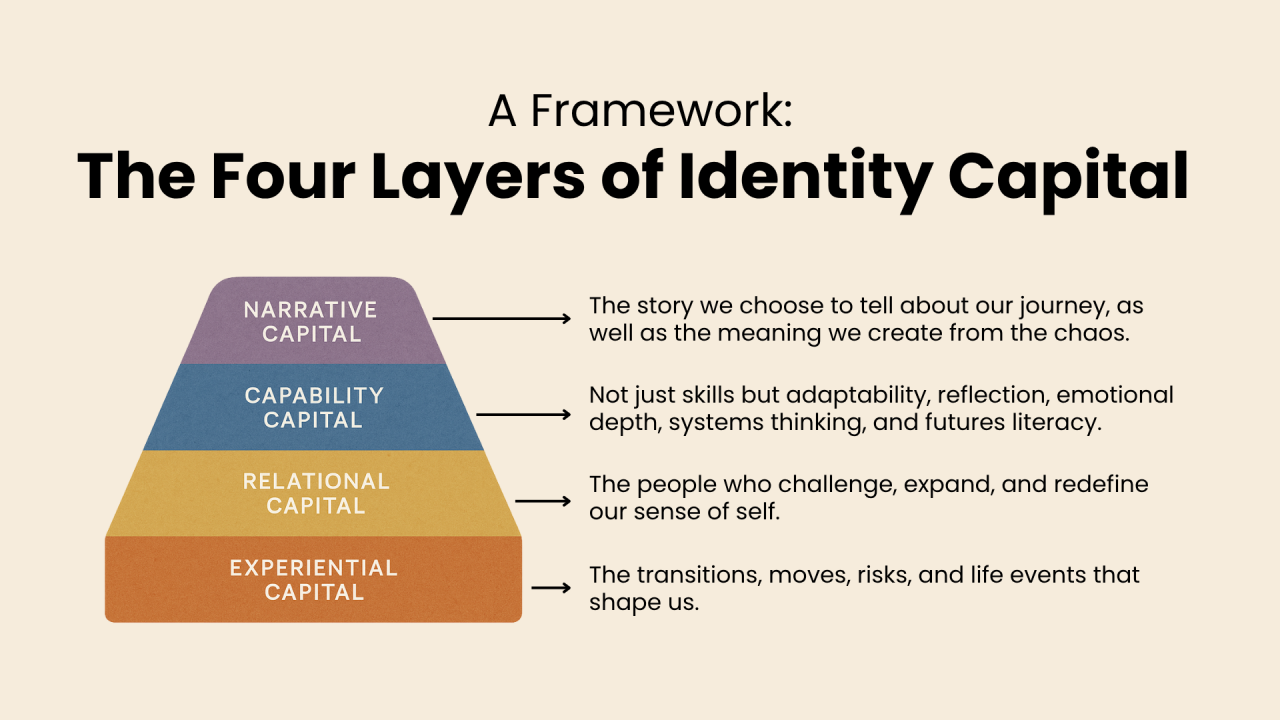 A Framework:
The Four Layers of Identity Capital

NARRATIVE CAPITAL

The story we choose to tell about our journey, as well as the meaning we create from the chaos.

CAPABILITY CAPITAL

Not just skills but adaptability, reflection, emotional depth, systems thinking, and futures literacy.

RELATIONAL CAPITAL

The people who challenge, expand, and redefine our sense of self.

EXPERIENTIAL CAPITAL

The transitions, moves, risks, and life events that shape us.